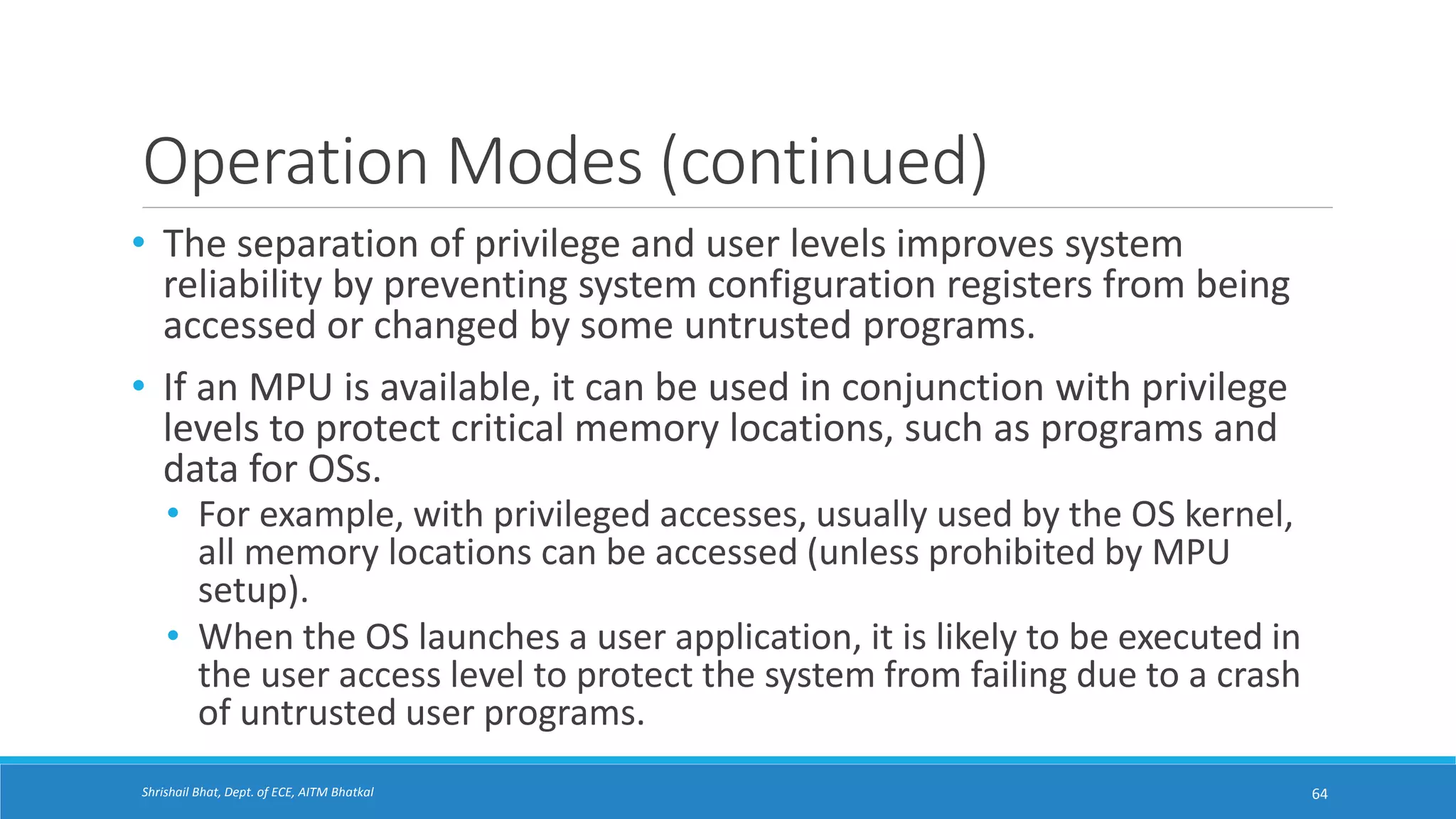 Operation Modes (continued)

• The separation of privilege and user levels improves system reliability by preventing system configuration registers from being accessed or changed by some untrusted programs.

• If an MPU is available, it can be used in conjunction with privilege levels to protect critical memory locations, such as programs and data for OSs.

• For example, with privileged accesses, usually used by the OS kernel, all memory locations can be accessed (unless prohibited by MPU setup).

• When the OS launches a user application, it is likely to be executed in the user access level to protect the system from failing due to a crash of untrusted user programs.

Shrishail Bhat, Dept. of ECE, AITM Bhatkal

64